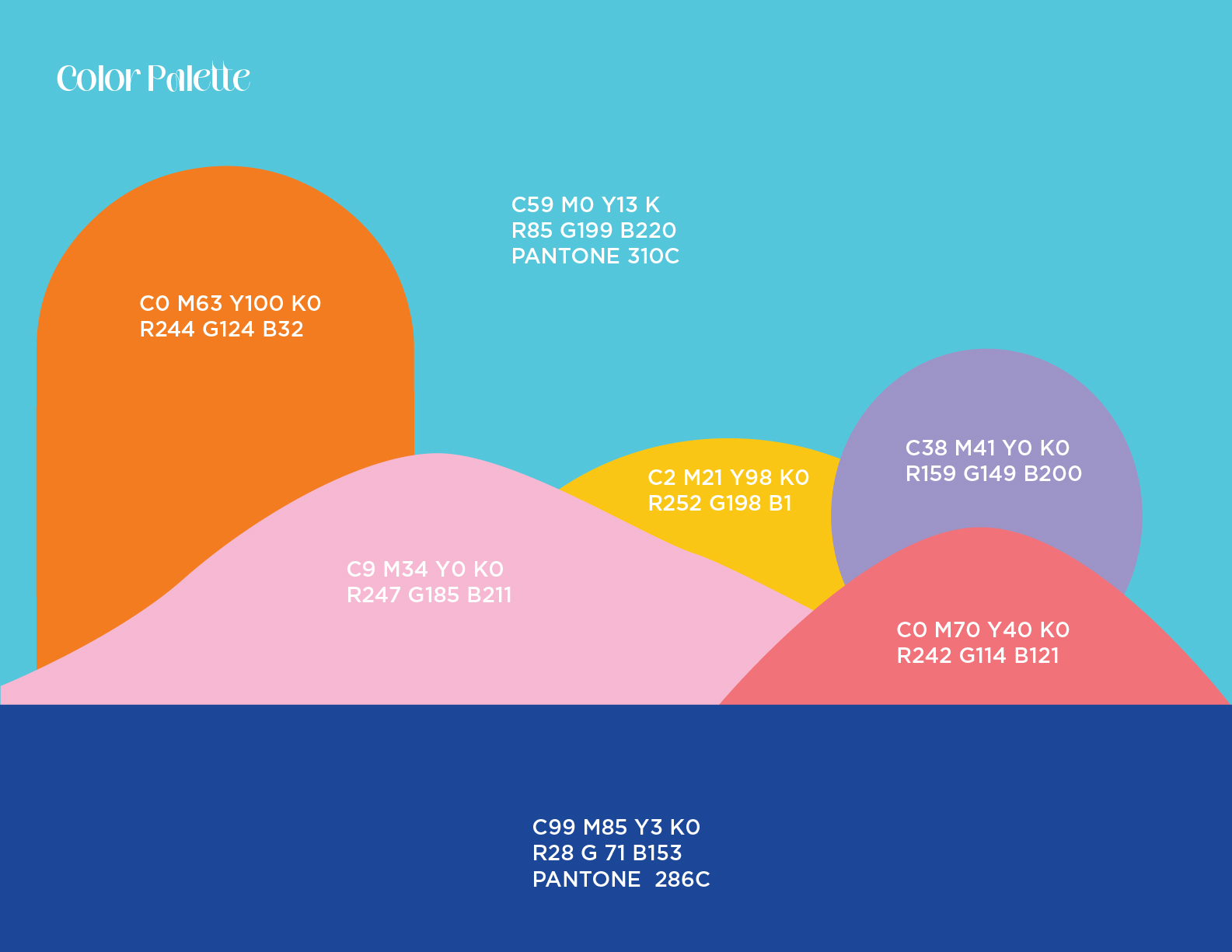 Color Palette

C59 M0 Y13 K
R85 G199 B220
PANTONE 310C

C0 M63 Y100 K0
R244 G124 B32

C38 M41 Y0 K0
R159 G149 B200

C2 M21 Y98 K0
R252 G198 B1

C9 M34 Y0 K0
R247 G185 B211

C0 M70 Y40 K0
R242 G114 B121

C99 M85 Y3 K0
R28 G 71 B153
PANTONE 286C